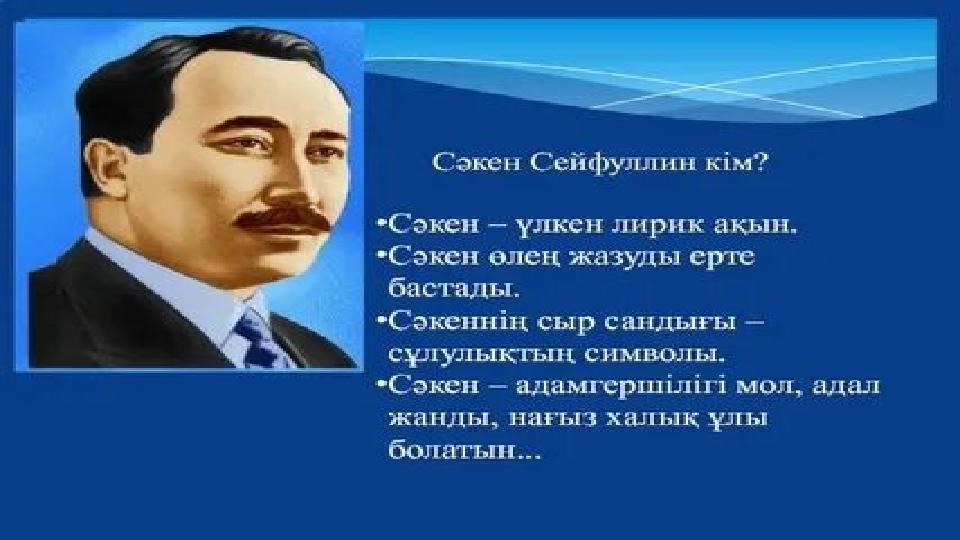 Сәкен Сейфуллин кім?

•Сәкен – үлкен лирик ақын.
•Сәкен өлең жазуды ерте бастады.
•Сәкеннің сыр сандығы – сұлулықтың символы.
•Сәкен – адамгершілігі мол, адал жанды, нағыз халық ұлы болатын...